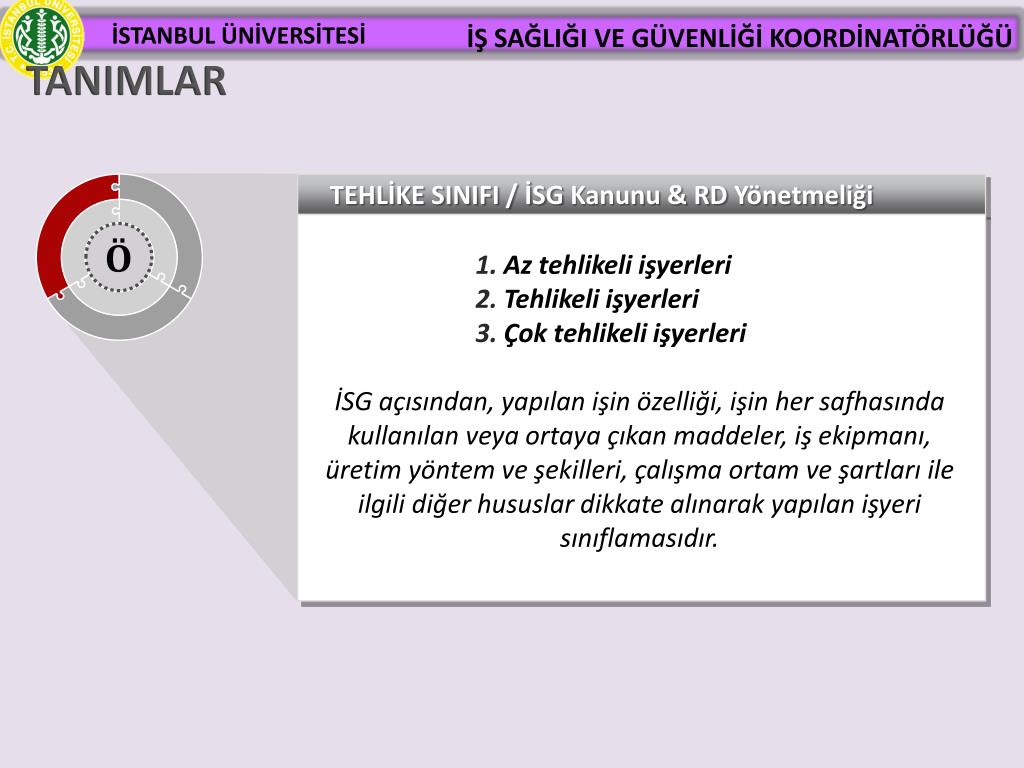 İSTANBUL ÜNİVERSİTESİ

İŞ SAĞLIĞI VE GÜVENLİĞİ KOORDİNATÖRLÜĞÜ

TANIMLAR

Ö

TEHLİKE SINIFI / İSG Kanunu & RD Yönetmeliği

1. Az tehlikeli işyerleri
2. Tehlikeli işyerleri
3. Çok tehlikeli işyerleri

İSG açısından, yapılan işin özelliği, işin her safhasında kullanılan veya ortaya çıkan maddeler, iş ekipmanı, üretim yöntem ve şekilleri, çalışma ortam ve şartları ile ilgili diğer hususlar dikkate alınarak yapılan işyeri sınıflamasıdır.